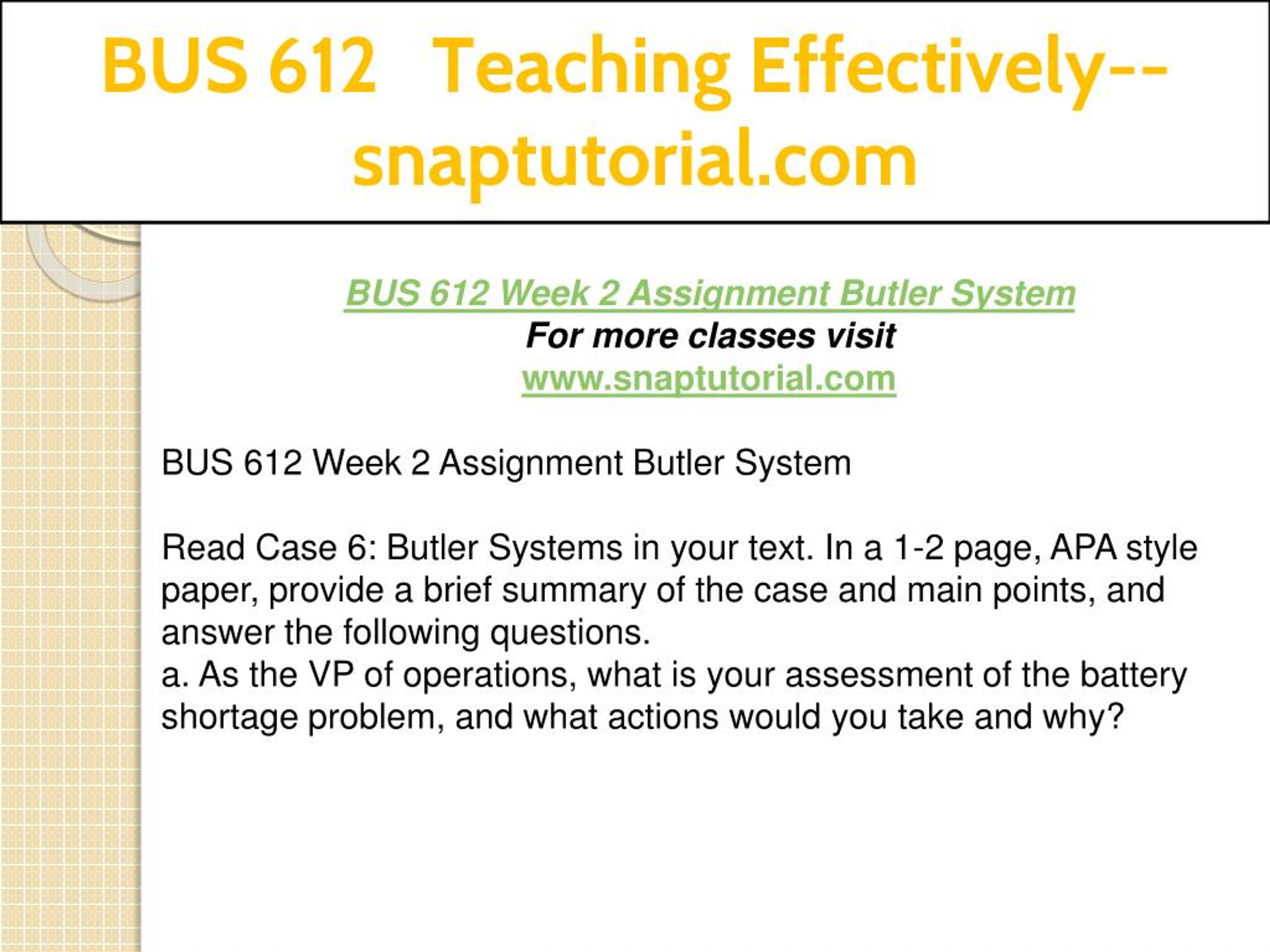 BUS 612 Teaching Effectively--snaptutorial.com

BUS 612 Week 2 Assignment Butler System
For more classes visit
www.snaptutorial.com

BUS 612 Week 2 Assignment Butler System

Read Case 6: Butler Systems in your text. In a 1-2 page, APA style paper, provide a brief summary of the case and main points, and answer the following questions.
a. As the VP of operations, what is your assessment of the battery shortage problem, and what actions would you take and why?